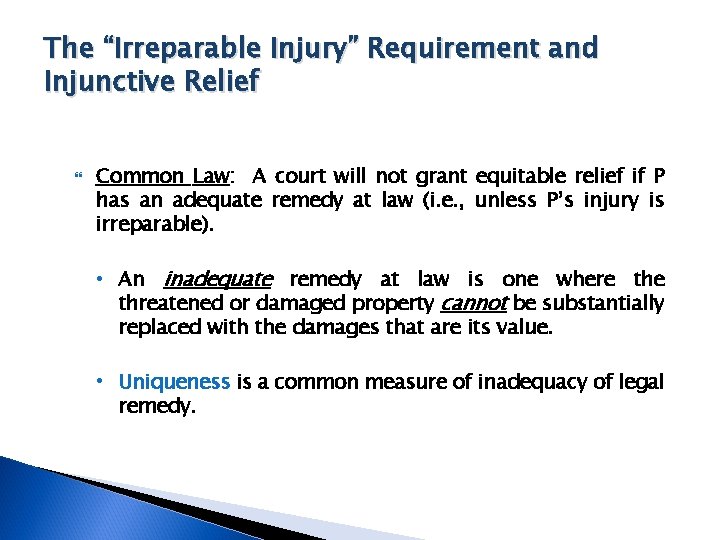 The “Irreparable Injury” Requirement and Injunctive Relief

Common Law: A court will not grant equitable relief if P has an adequate remedy at law (i.e., unless P’s injury is irreparable).

• An inadequate remedy at law is one where the threatened or damaged property cannot be substantially replaced with the damages that are its value.

• Uniqueness is a common measure of inadequacy of legal remedy.